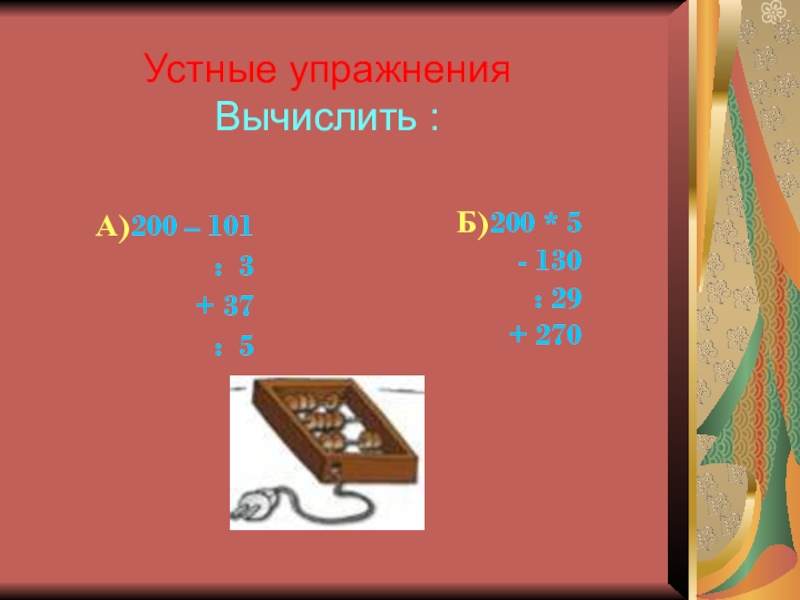 Устные упражнения
Вычислить :

А)200 – 101
: 3
+ 37
: 5

Б)200 * 5
- 130
: 29
+ 270